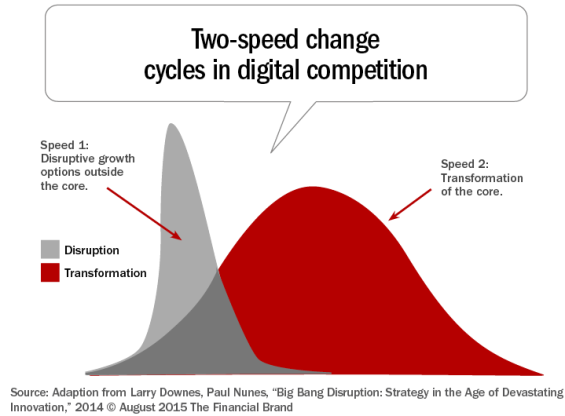 Two-speed change cycles in digital competition

Speed 1: Disruptive growth options outside the core.

Speed 2: Transformation of the core.

Disruption

Transformation

Source: Adaption from Larry Downes, Paul Nunes, “Big Bang Disruption: Strategy in the Age of Devastating Innovation,” 2014 © August 2015 The Financial Brand